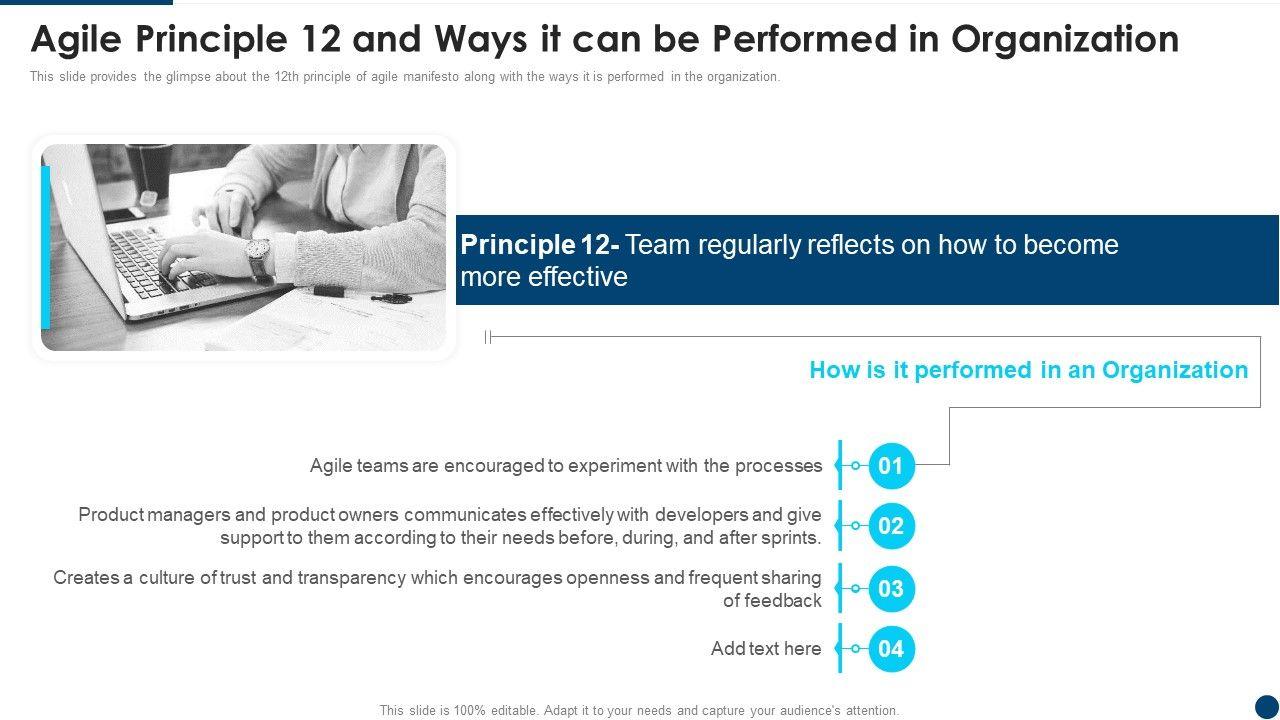 Agile Principle 12 and Ways it can be Performed in Organization

This slide provides the glimpse about the 12th principle of agile manifesto along with the ways it is performed in the organization.

Principle 12- Team regularly reflects on how to become more effective

How is it performed in an Organization

Agile teams are encouraged to experiment with the processes

01

Product managers and product owners communicates effectively with developers and give support to them according to their needs before, during, and after sprints.

02

Creates a culture of trust and transparency which encourages openness and frequent sharing of feedback

03

Add text here

04

This slide is 100% editable. Adapt it to your needs and capture your audience's attention.